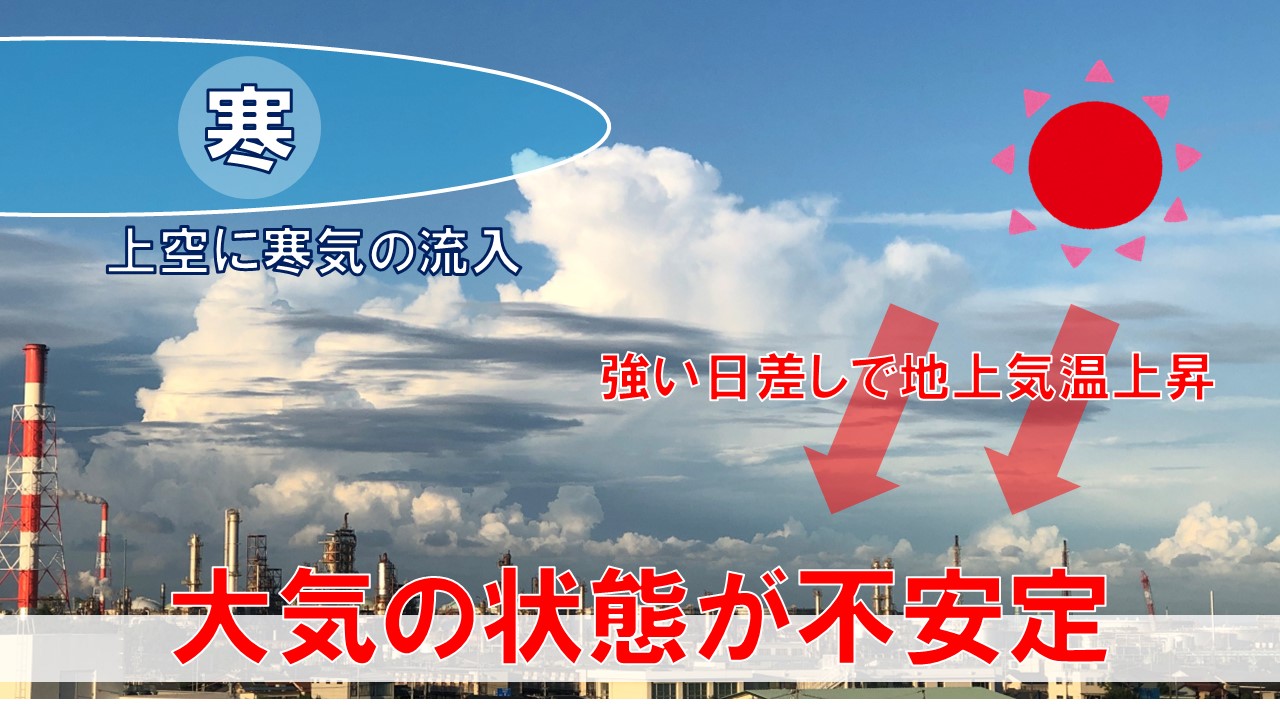 寒

上空に寒気の流入

強い日差しで地上気温上昇

大気の状態が不安定